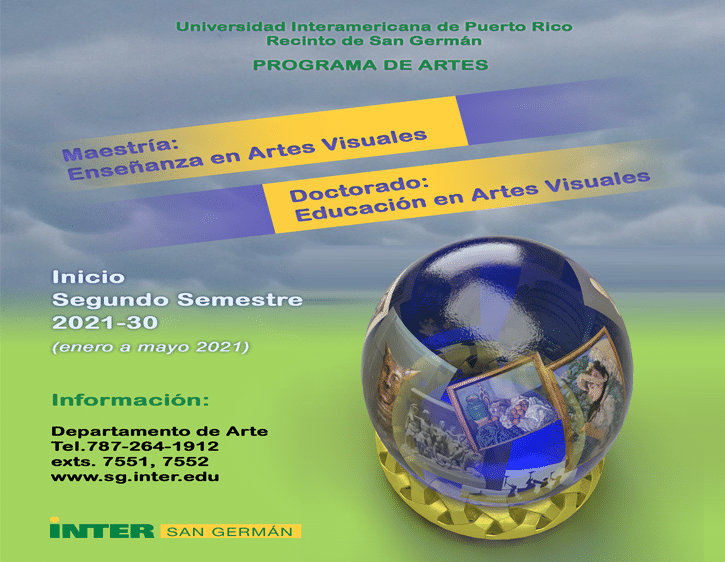 Universidad Interamericana de Puerto Rico
Recinto de San Germán

PROGRAMA DE ARTES

Maestría:
Enseñanza en Artes Visuales

Doctorado:
Educación en Artes Visuales

Inicio
Segundo Semestre
2021-30
(enero a mayo 2021)

Información:

Departamento de Arte
Tel.787-264-1912
exts. 7551, 7552
www.sg.inter.edu

INTER SAN GERMÁN